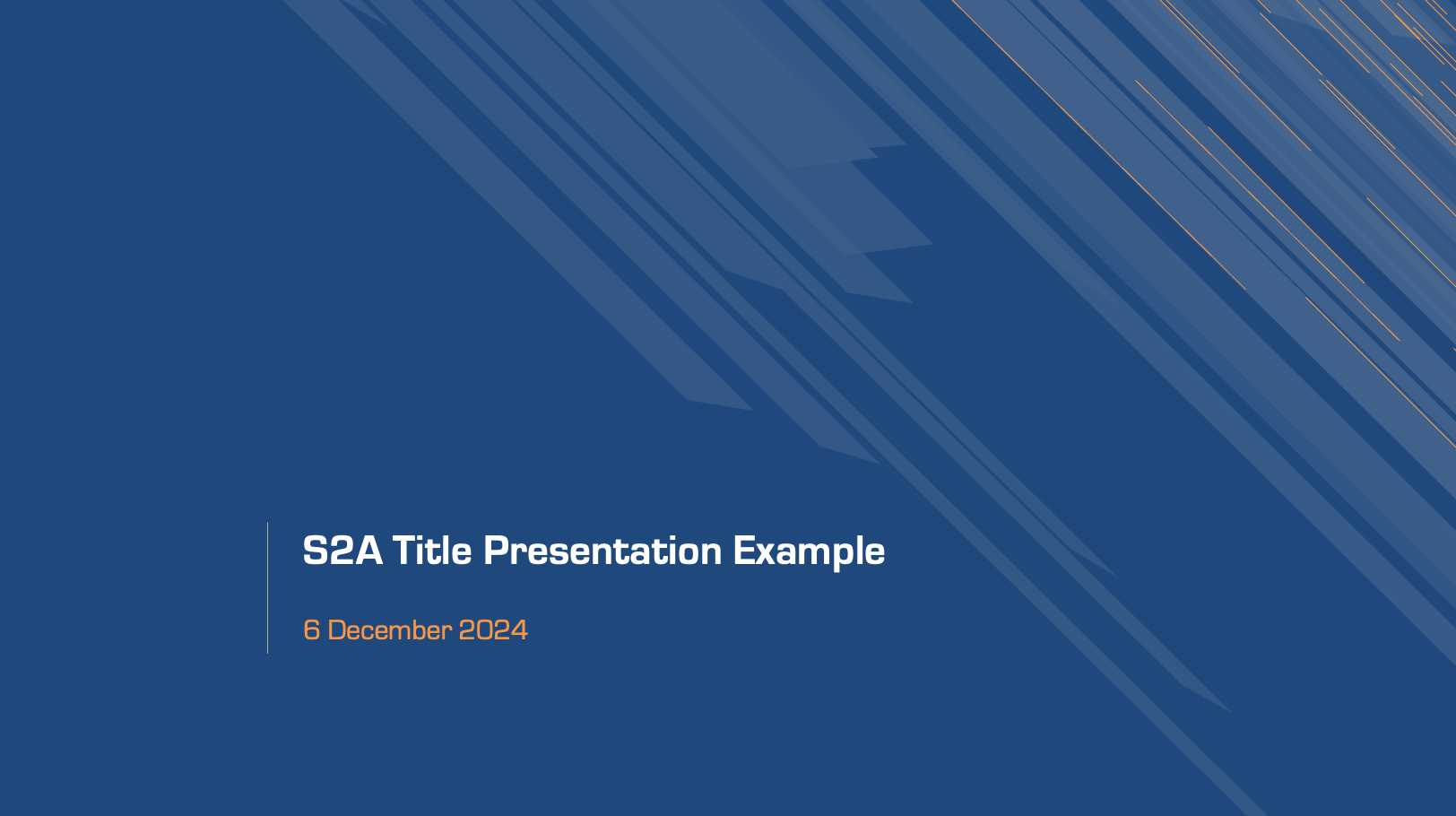 S2A Title Presentation Example

6 December 2024